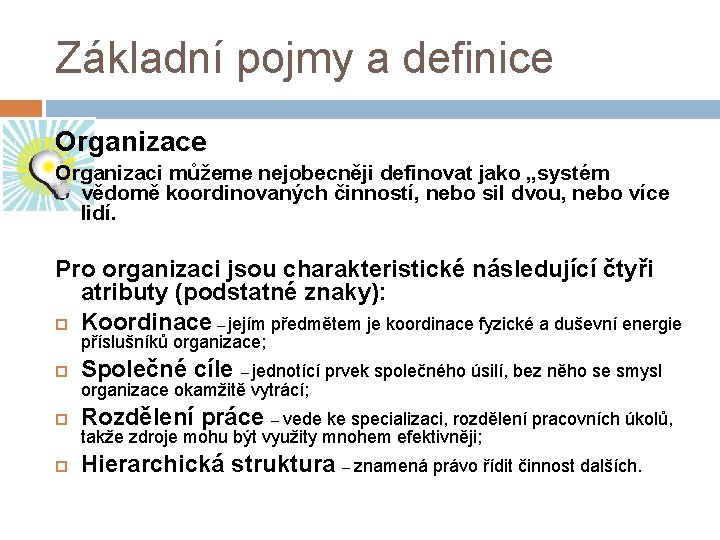 Základní pojmy a definice

Organizace

Organizaci můžeme nejobecněji definovat jako „systém vědomě koordinovaných činností, nebo sil dvou, nebo více lidí.

Pro organizaci jsou charakteristické následující čtyři atributy (podstatné znaky):

Koordinace – jejím předmětem je koordinace fyzické a duševní energie příslušníků organizace;

Společné cíle – jednotící prvek společného úsilí, bez něho se smysl organizace okamžitě vytrácí;

Rozdělení práce – vede ke specializaci, rozdělení pracovních úkolů, takže zdroje mohu být využity mnohem efektivněji;

Hierarchická struktura – znamená právo řídit činnost dalších.